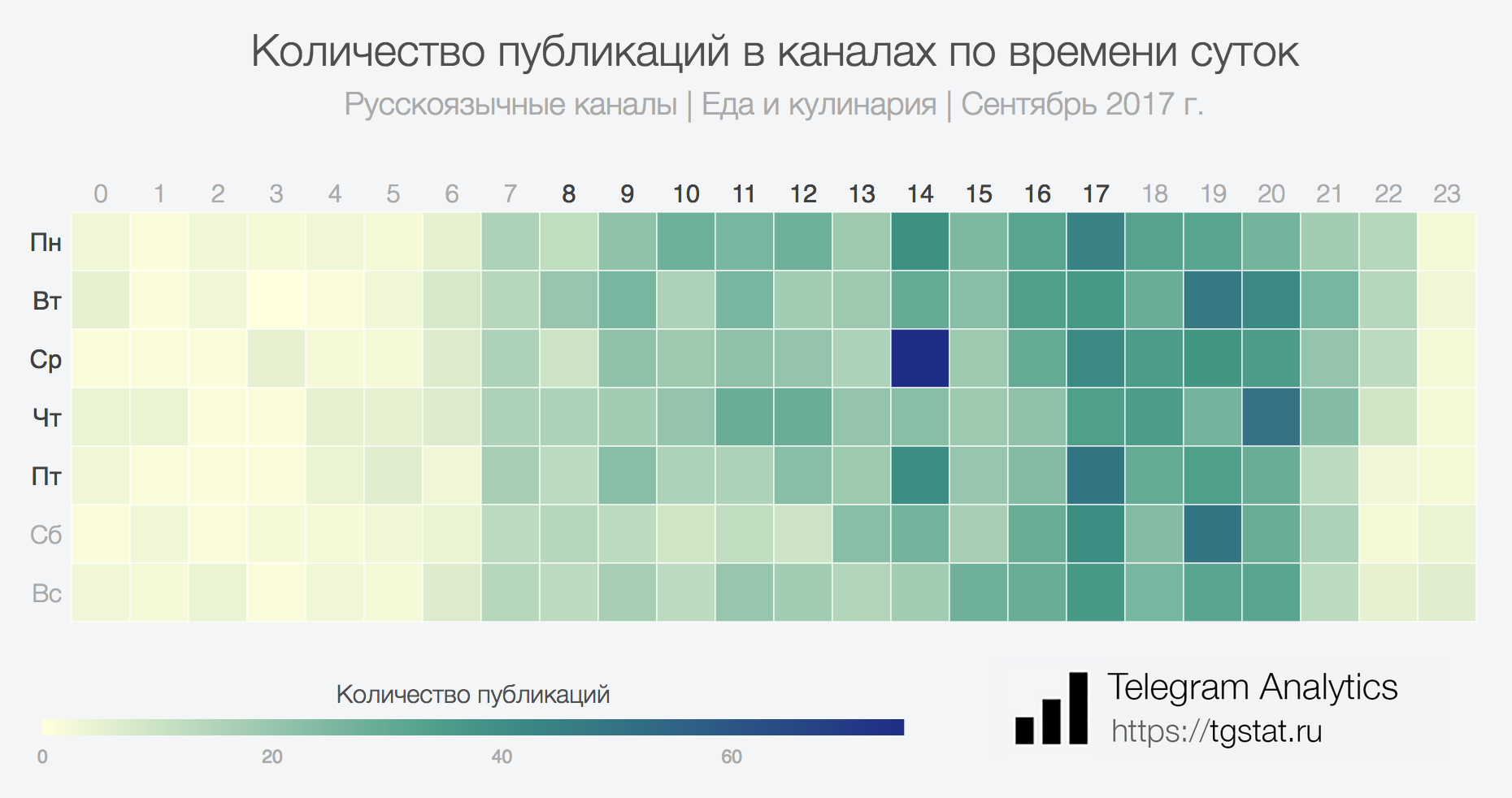 Количество публикаций в каналах по времени суток

Русскоязычные каналы | Еда и кулинария | Сентябрь 2017 г.

0 1 2 3 4 5 6 7 8 9 10 11 12 13 14 15 16 17 18 19 20 21 22 23

Пн
Вт
Ср
Чт
Пт
Сб
Вс

Количество публикаций

0 20 40 60

Telegram Analytics
https://tgstat.ru